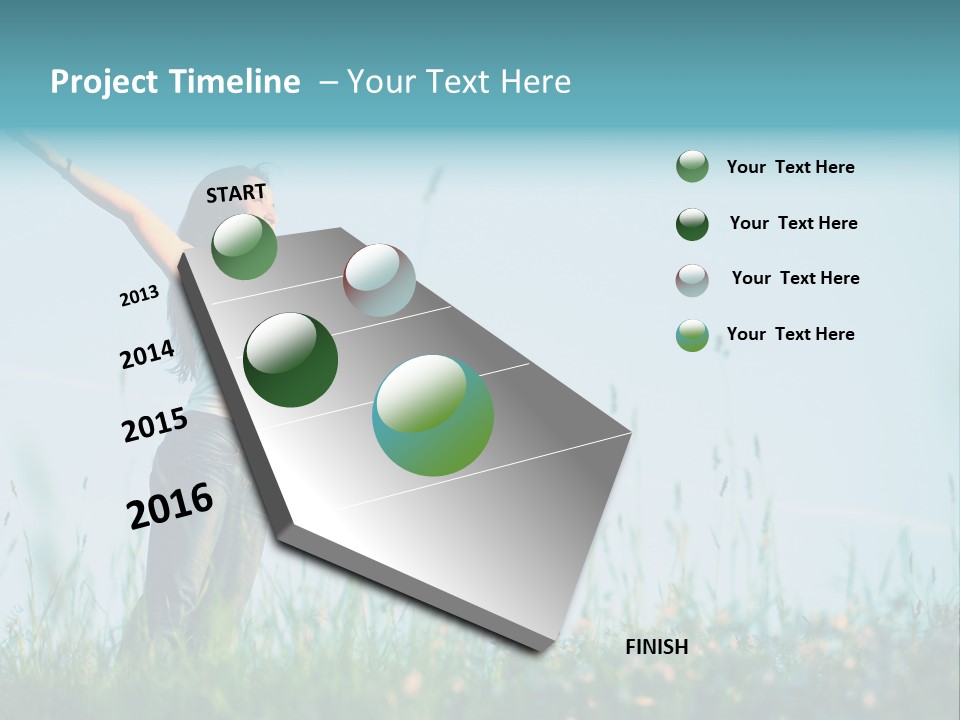 Project Timeline – Your Text Here

START

2013

2014

2015

2016

FINISH

Your Text Here

Your Text Here

Your Text Here

Your Text Here